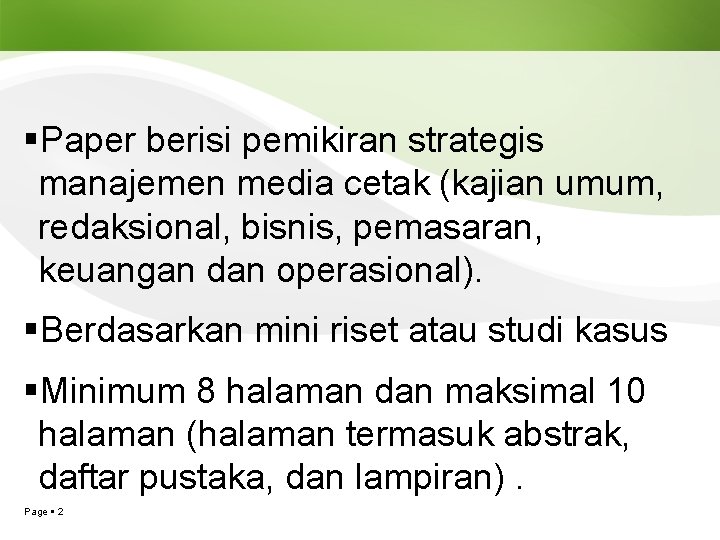 ▪Paper berisi pemikiran strategis manajemen media cetak (kajian umum, redaksional, bisnis, pemasaran, keuangan dan operasional).

▪Berdasarkan mini riset atau studi kasus

▪Minimum 8 halaman dan maksimal 10 halaman (halaman termasuk abstrak, daftar pustaka, dan lampiran) .

Page ▪ 2